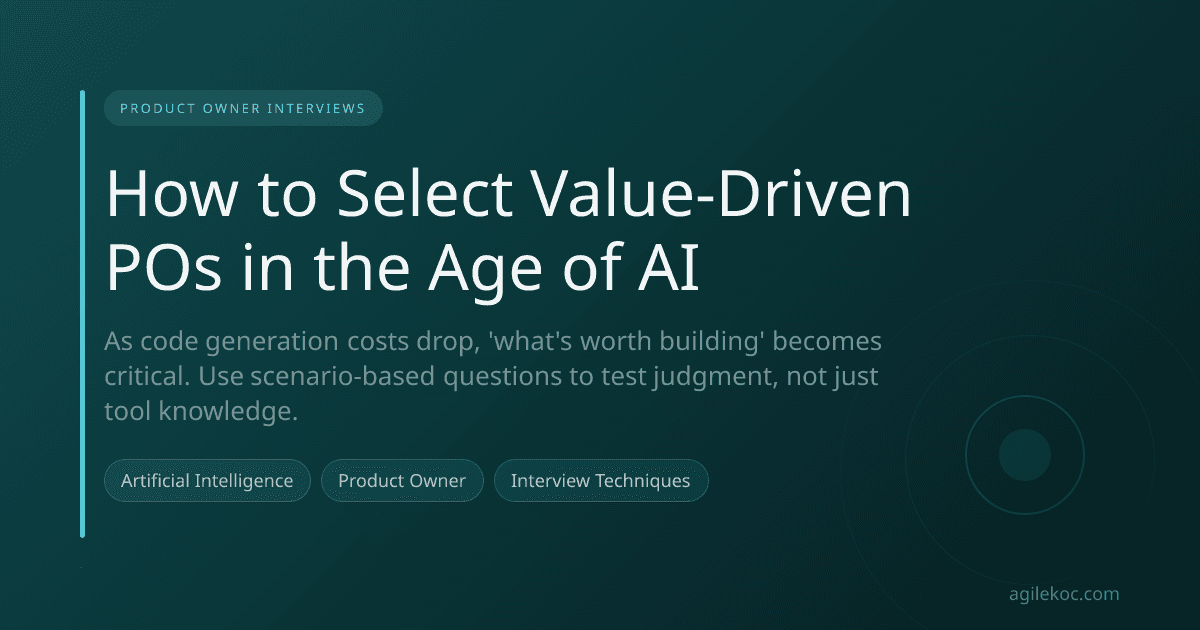 PRODUCT OWNER INTERVIEWS

How to Select Value-Driven POs in the Age of AI

As code generation costs drop, 'what's worth building' becomes critical. Use scenario-based questions to test judgment, not just tool knowledge.

Artificial Intelligence

Product Owner

Interview Techniques

agilekoc.com